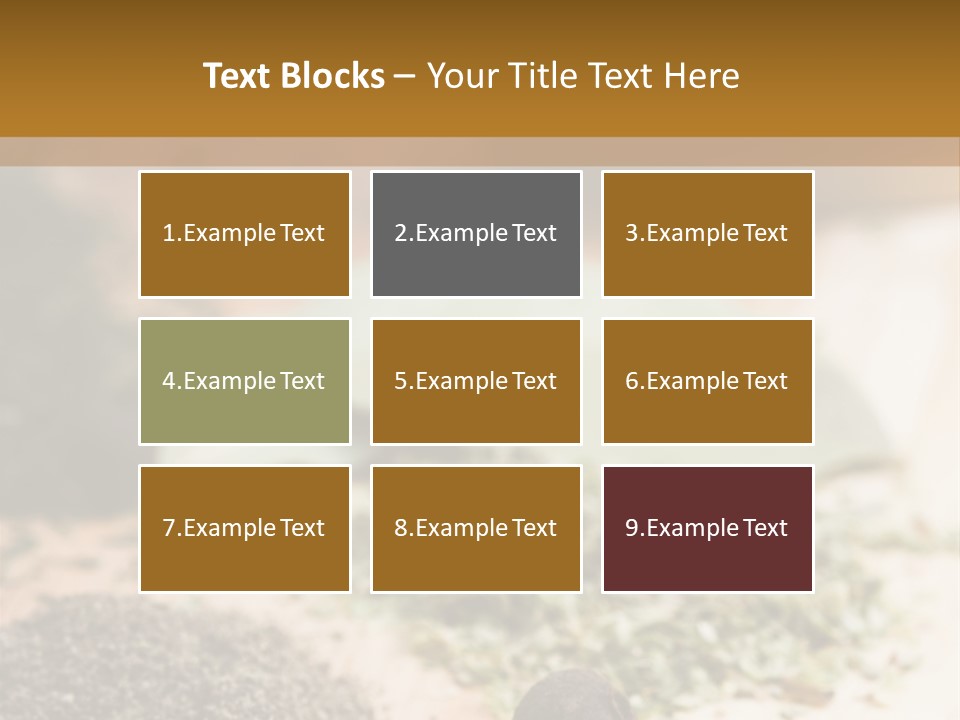 Text Blocks – Your Title Text Here

1.Example Text

2.Example Text

3.Example Text

4.Example Text

5.Example Text

6.Example Text

7.Example Text

8.Example Text

9.Example Text